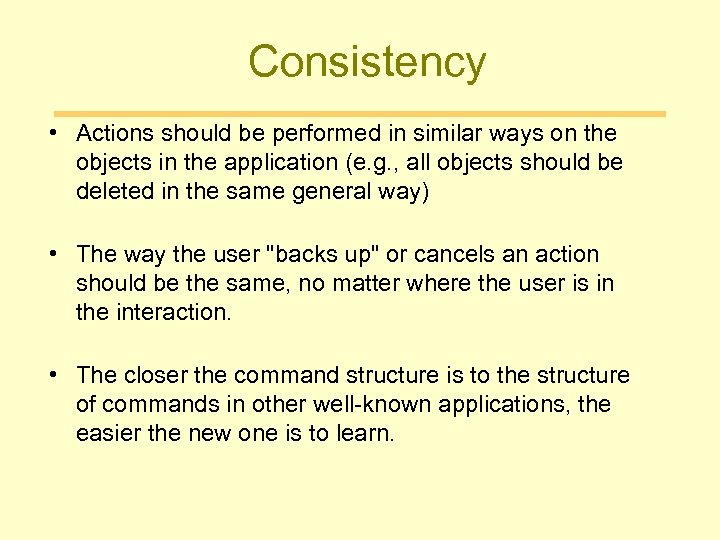 Consistency

• Actions should be performed in similar ways on the objects in the application (e.g., all objects should be deleted in the same general way)

• The way the user "backs up" or cancels an action should be the same, no matter where the user is in the interaction.

• The closer the command structure is to the structure of commands in other well-known applications, the easier the new one is to learn.